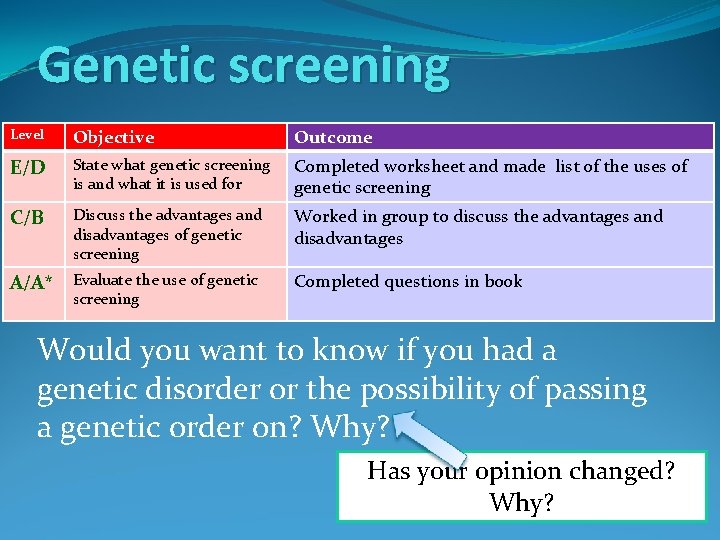 Genetic screening

| Level | Objective | Outcome |
|---|---|---|
| E/D | State what genetic screening is and what it is used for | Completed worksheet and made list of the uses of genetic screening |
| C/B | Discuss the advantages and disadvantages of genetic screening | Worked in group to discuss the advantages and disadvantages |
| A/A* | Evaluate the use of genetic screening | Completed questions in book |

Would you want to know if you had a genetic disorder or the possibility of passing a genetic order on? Why?

Has your opinion changed? Why?